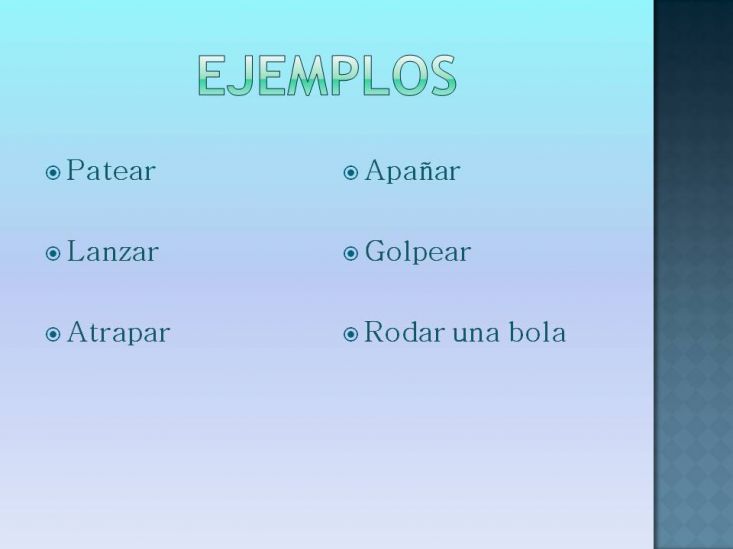 EJEMPLOS

Patear

Lanzar

Atrapar

Apañar

Golpear

Rodar una bola